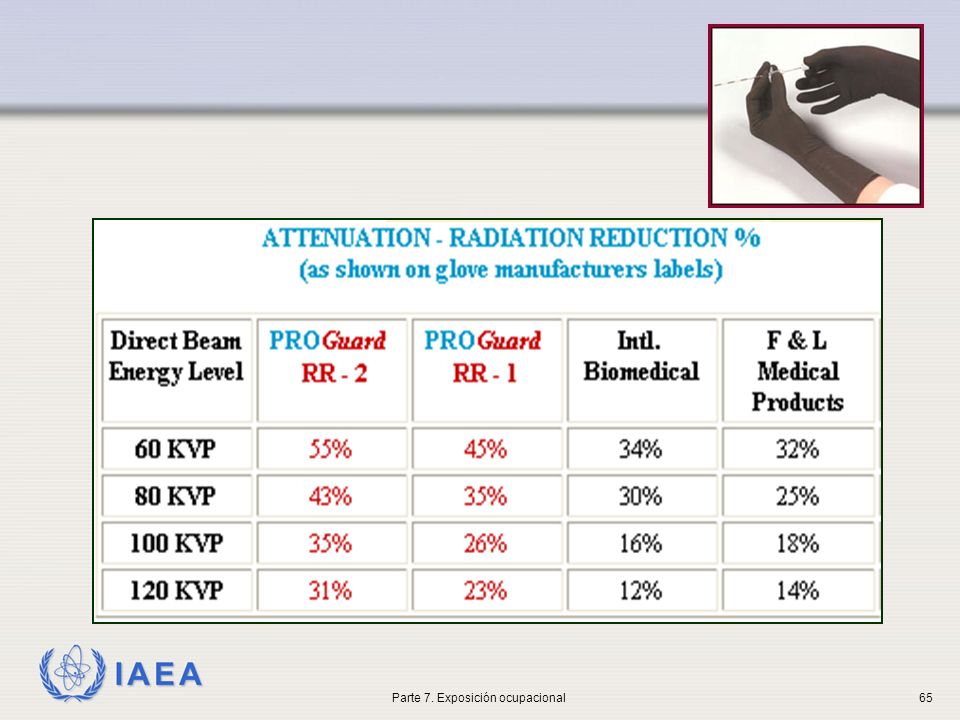 ATTENUATION - RADIATION REDUCTION %
(as shown on glove manufacturers labels)

| Direct Beam Energy Level | PROGuard RR - 2 | PROGuard RR - 1 | Intl. Biomedical | F & L Medical Products |
|---|---|---|---|---|
| 60 KVP | 55% | 45% | 34% | 32% |
| 80 KVP | 43% | 35% | 30% | 25% |
| 100 KVP | 35% | 26% | 16% | 18% |
| 120 KVP | 31% | 23% | 12% | 14% |

IAEA

Parte 7. Exposición ocupacional

65